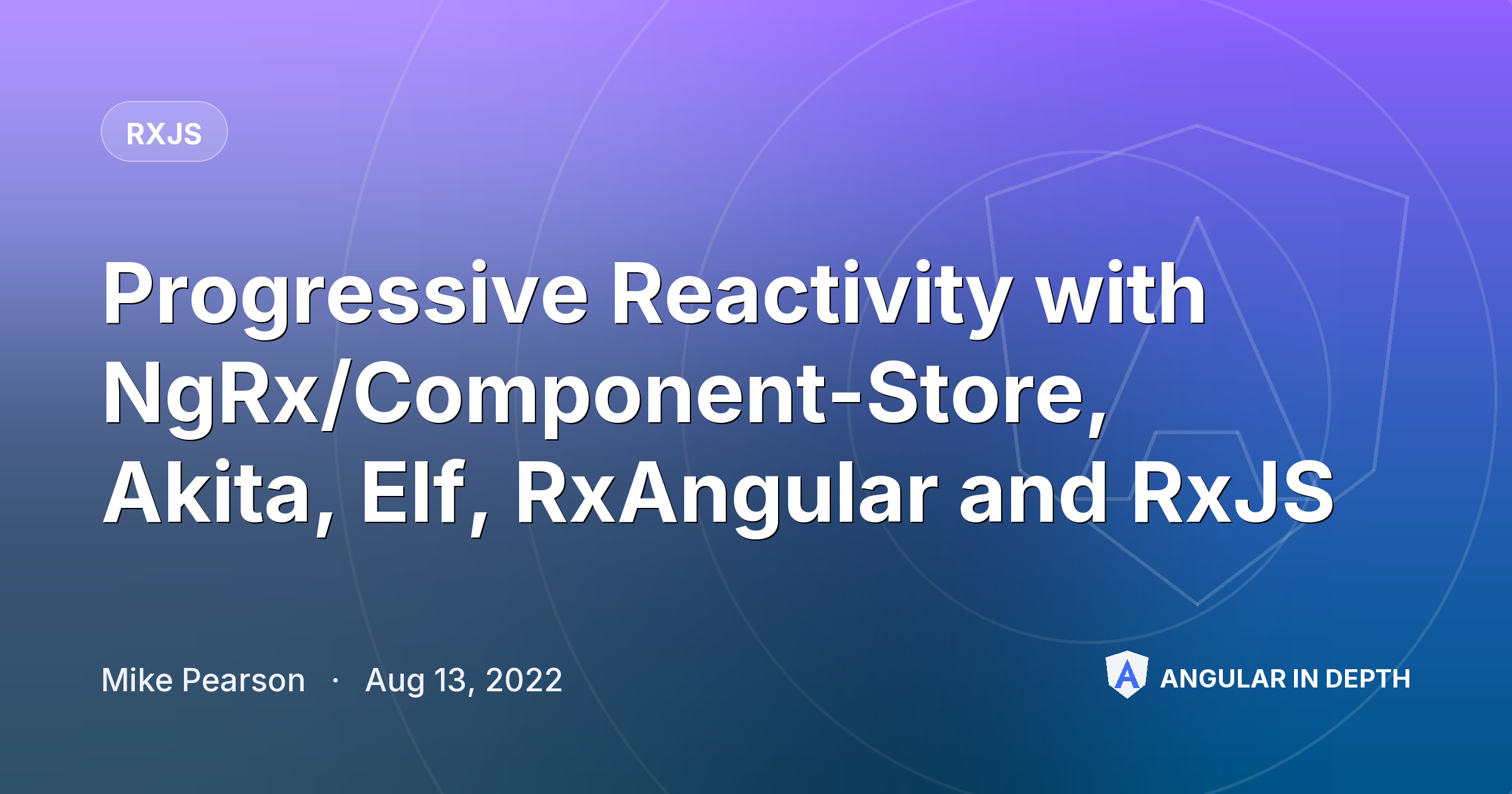 RXJS

Progressive Reactivity with NgRx/Component-Store, Akita, Elf, RxAngular and RxJS

Mike Pearson · Aug 13, 2022

ANGULAR IN DEPTH